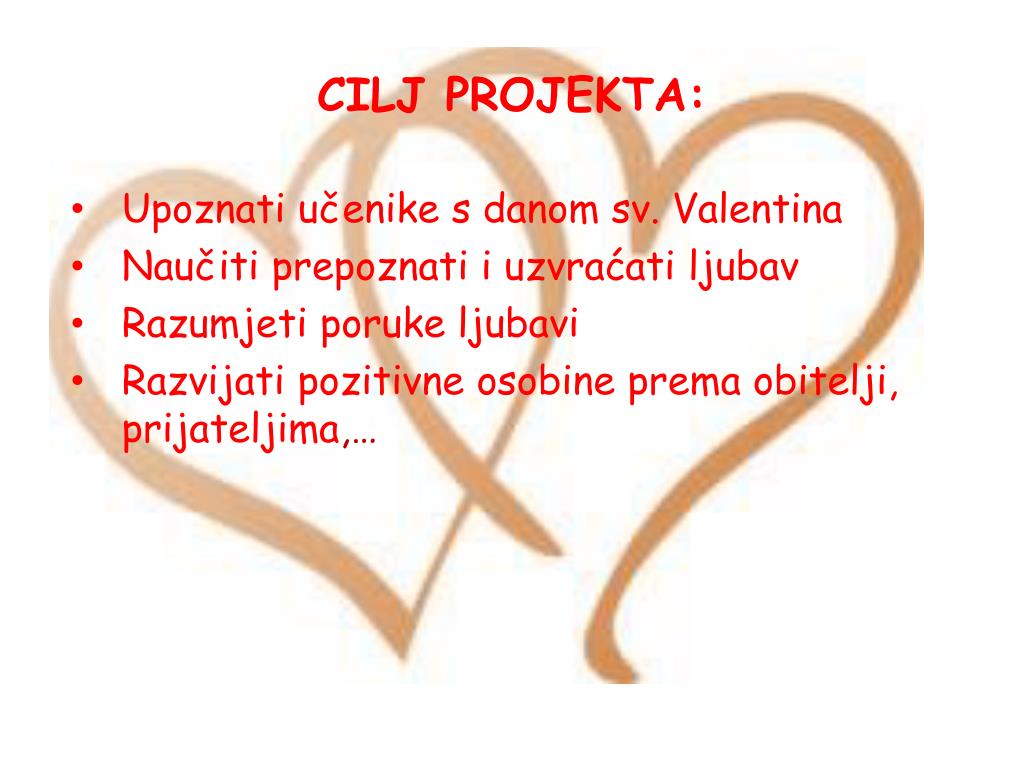 CILJ PROJEKTA:

• Upoznati učenike s danom sv. Valentina
• Naučiti prepoznati i uzvraćati ljubav
• Razumjeti poruke ljubavi
• Razvijati pozitivne osobine prema obitelji, prijateljima,…